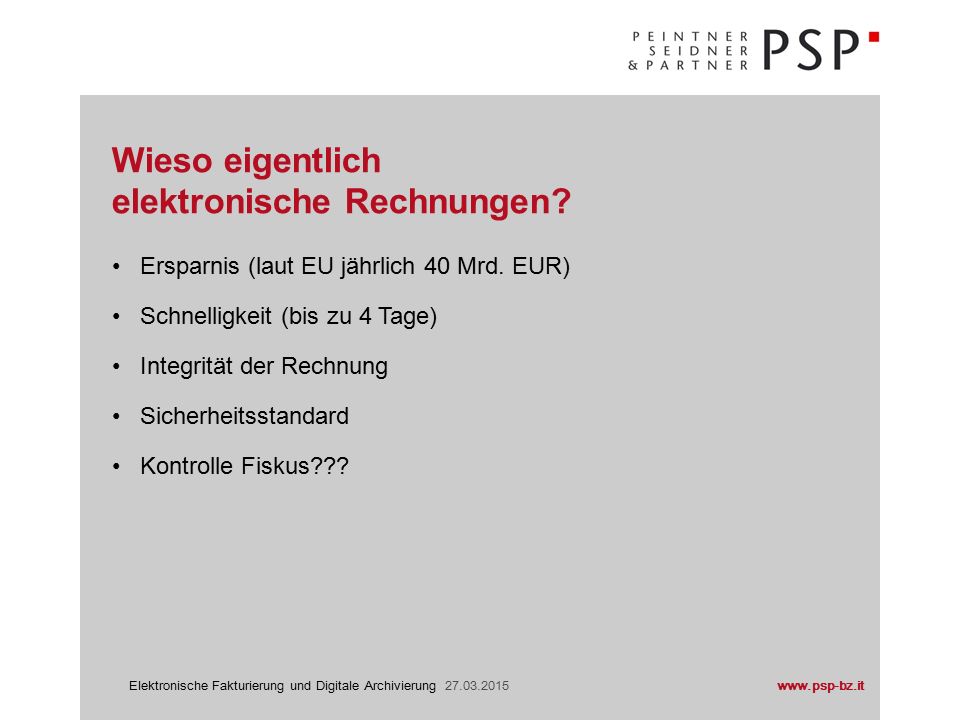 PEINTNER
SEIDNER
& PARTNER
PSP

Wieso eigentlich
elektronische Rechnungen?

• Ersparnis (laut EU jährlich 40 Mrd. EUR)

• Schnelligkeit (bis zu 4 Tage)

• Integrität der Rechnung

• Sicherheitsstandard

• Kontrolle Fiskus???

Elektronische Fakturierung und Digitale Archivierung 27.03.2015

www.psp-bz.it